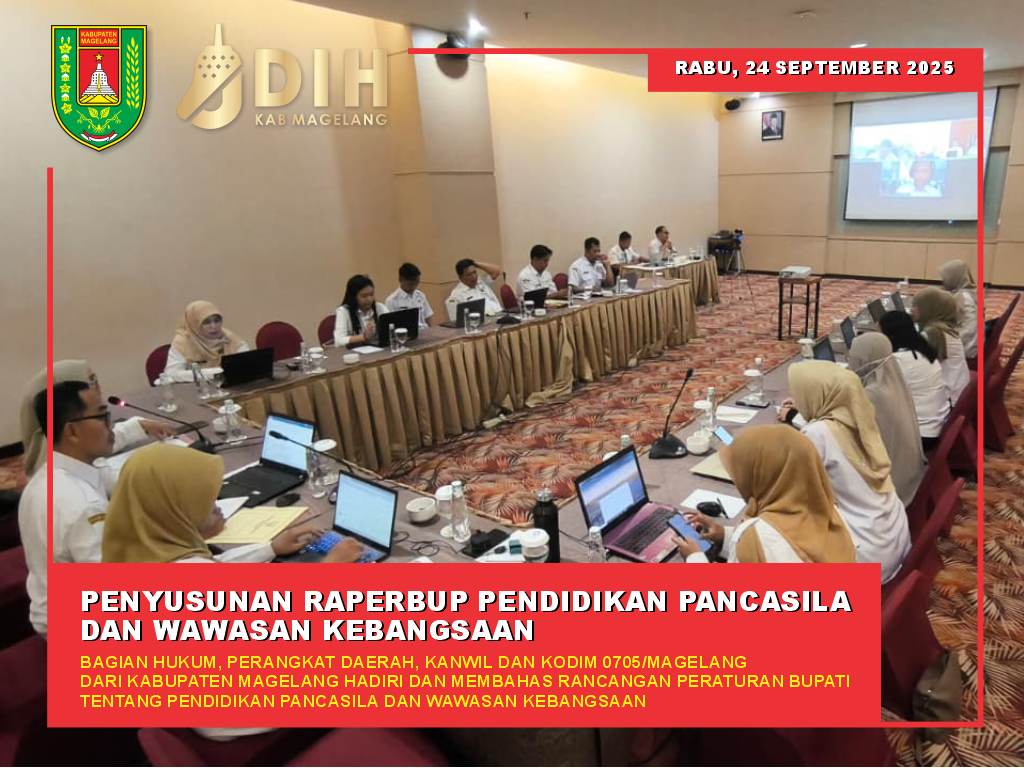 KABUPATEN MAGELANG

JDIH
KAB MAGELANG

RABU, 24 SEPTEMBER 2025

PENYUSUNAN RAPERBUP PENDIDIKAN PANCASILA DAN WAWASAN KEBANGSAAN

BAGIAN HUKUM, PERANGKAT DAERAH, KANWIL DAN KODIM 0705/MAGELANG DARI KABUPATEN MAGELANG HADIRI DAN MEMBAHAS RANCANGAN PERATURAN BUPATI TENTANG PENDIDIKAN PANCASILA DAN WAWASAN KEBANGSAAN